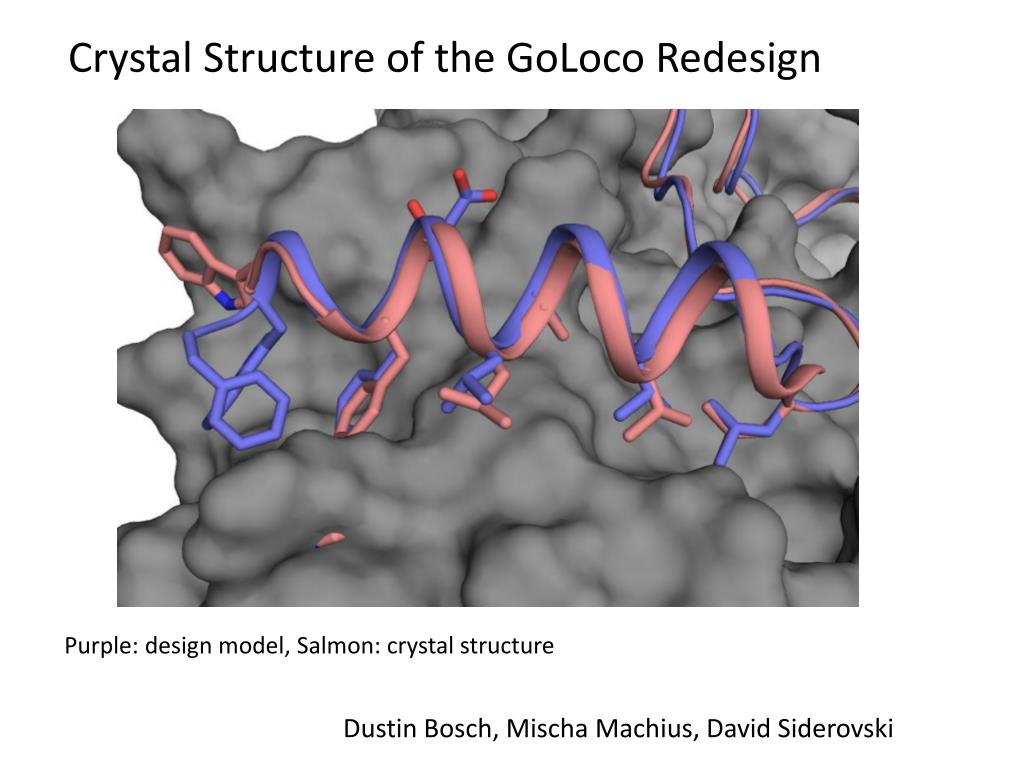 Crystal Structure of the GoLoco Redesign

Purple: design model, Salmon: crystal structure

Dustin Bosch, Mischa Machius, David Siderovski